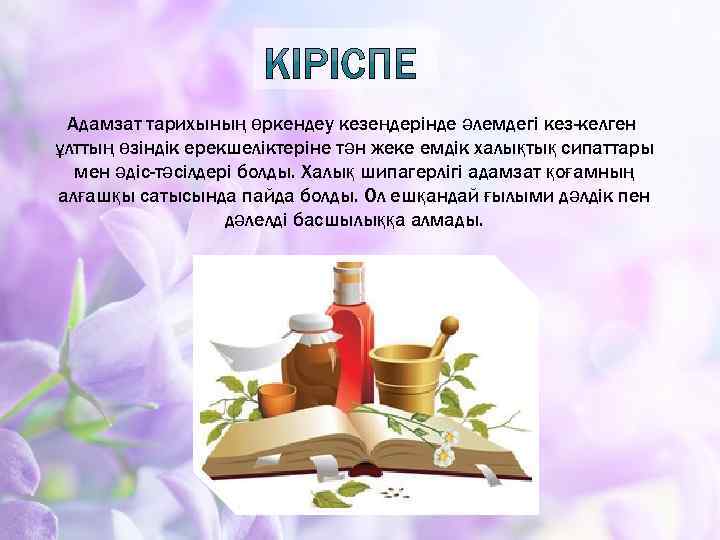 КІРІСПЕ

Адамзат тарихының өркендеу кезеңдерінде әлемдегі кез-келген ұлттың өзіндік ерекшеліктеріне тән жеке емдік халықтық сипаттары мен әдіс-тәсілдері болды. Халық шипагерлігі адамзат қоғамның алғашқы сатысында пайда болды. Ол ешқандай ғылыми дәлдік пен дәлелді басшылыққа алмады.